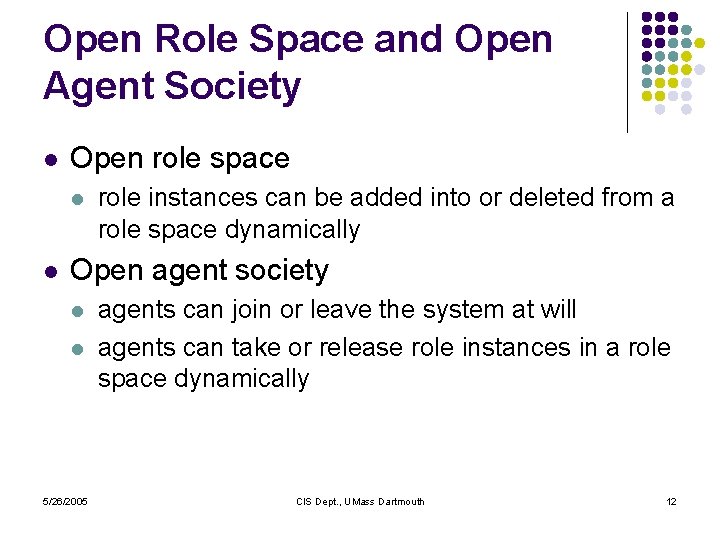 Open Role Space and Open Agent Society

- Open role space
  - role instances can be added into or deleted from a role space dynamically
- Open agent society
  - agents can join or leave the system at will
  - agents can take or release role instances in a role space dynamically

5/26/2005

CIS Dept., UMass Dartmouth

12